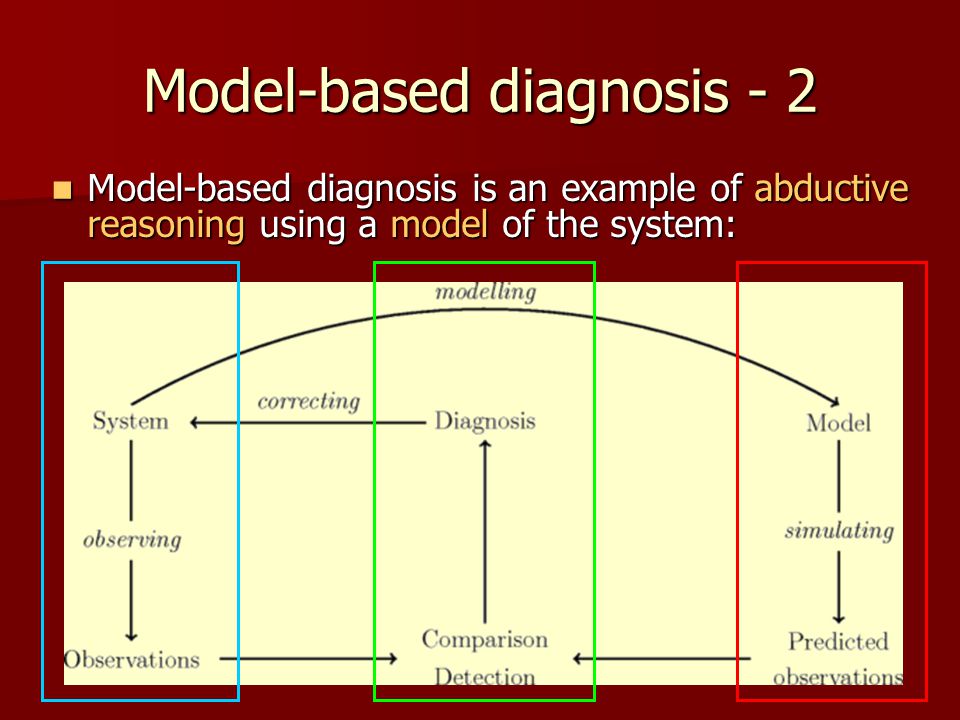 Model-based diagnosis - 2

Model-based diagnosis is an example of abductive reasoning using a model of the system:

modelling

System

correcting

Diagnosis

Model

observing

simulating

Observations

Comparison
Detection

Predicted
observations